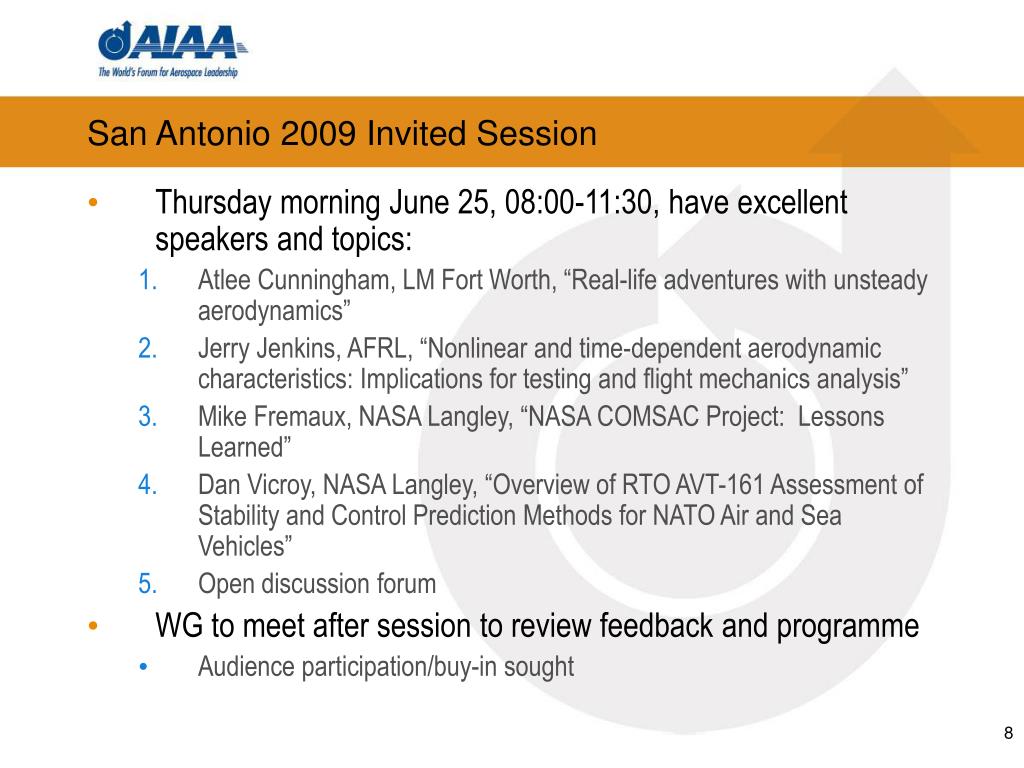 AIAA
The World's Forum for Aerospace Leadership

San Antonio 2009 Invited Session

• Thursday morning June 25, 08:00-11:30, have excellent speakers and topics:
1. Atlee Cunningham, LM Fort Worth, “Real-life adventures with unsteady aerodynamics”
2. Jerry Jenkins, AFRL, “Nonlinear and time-dependent aerodynamic characteristics: Implications for testing and flight mechanics analysis”
3. Mike Fremaux, NASA Langley, “NASA COMSAC Project: Lessons Learned”
4. Dan Vicroy, NASA Langley, “Overview of RTO AVT-161 Assessment of Stability and Control Prediction Methods for NATO Air and Sea Vehicles”
5. Open discussion forum
• WG to meet after session to review feedback and programme
• Audience participation/buy-in sought

8